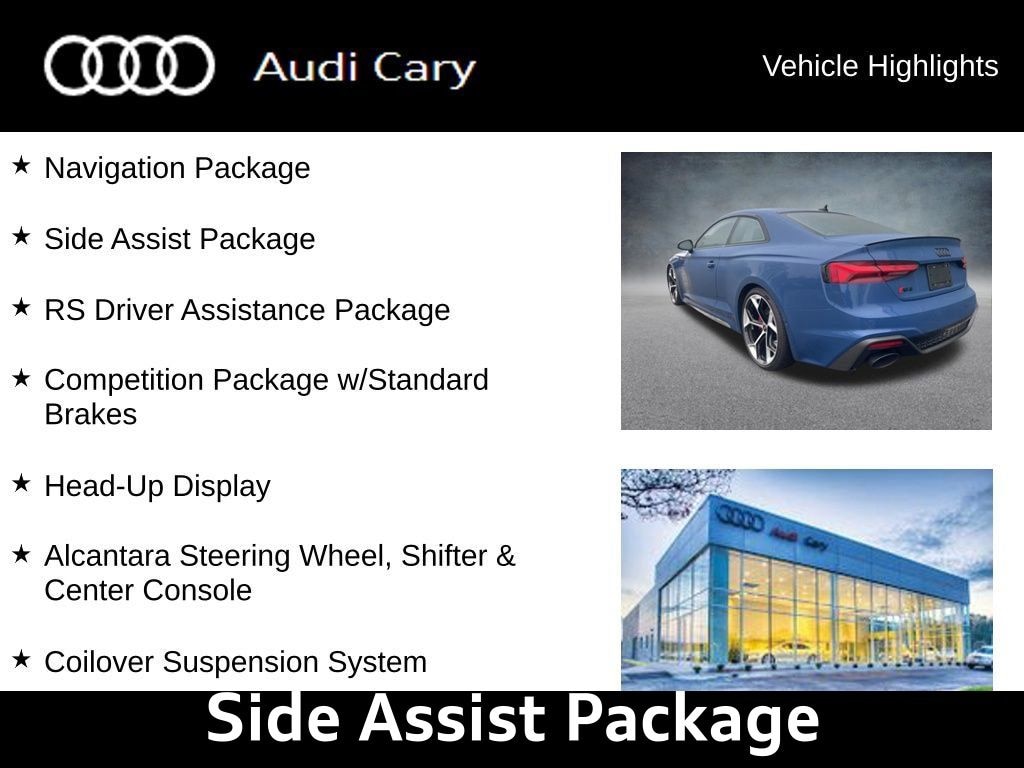 Audi Cary

Vehicle Highlights

★ Navigation Package

★ Side Assist Package

★ RS Driver Assistance Package

★ Competition Package w/Standard Brakes

★ Head-Up Display

★ Alcantara Steering Wheel, Shifter & Center Console

★ Coilover Suspension System

Audi Cary

Side Assist Package